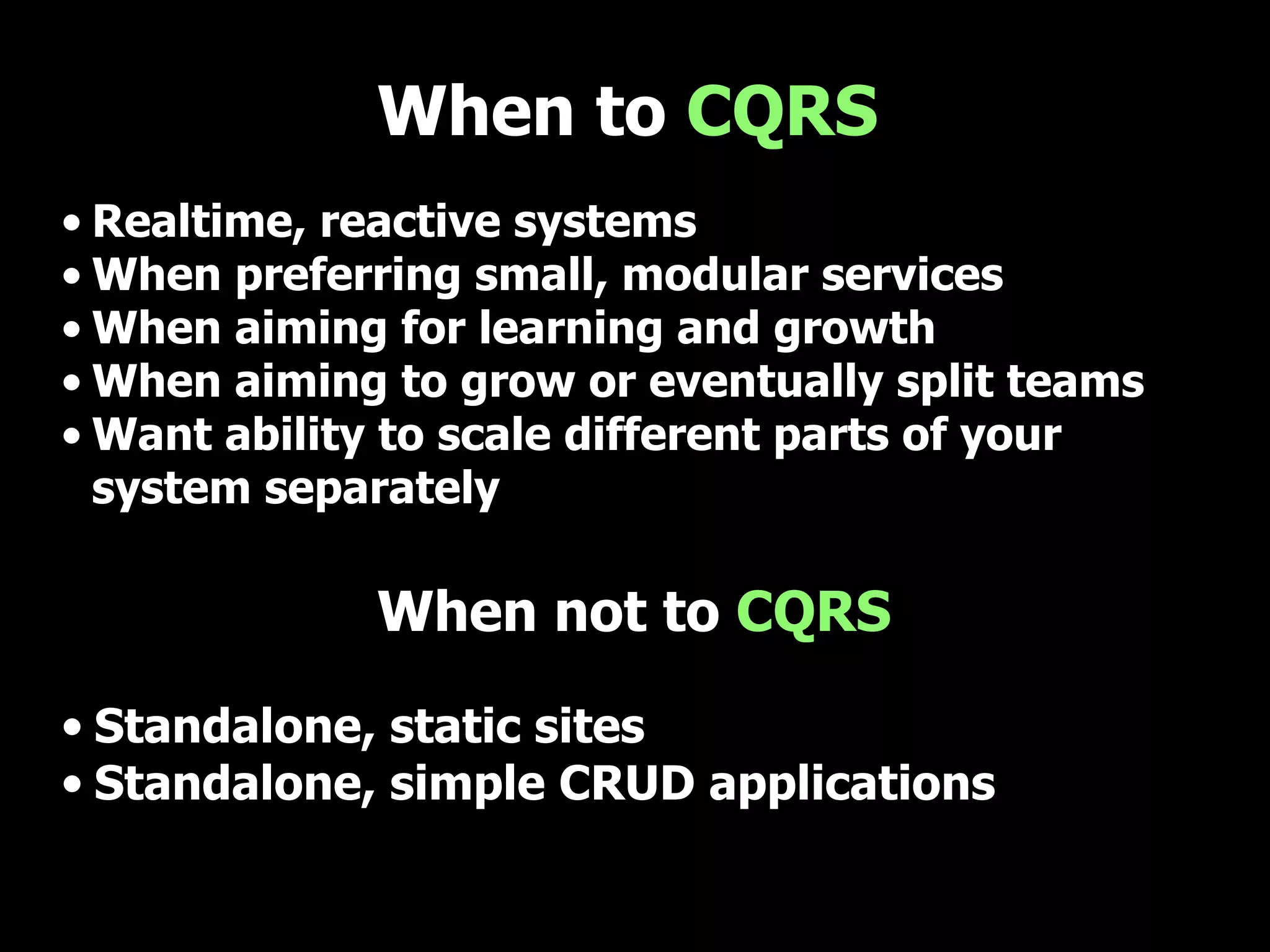 When to CQRS

• Realtime, reactive systems
• When preferring small, modular services
• When aiming for learning and growth
• When aiming to grow or eventually split teams
• Want ability to scale different parts of your system separately

When not to CQRS

• Standalone, static sites
• Standalone, simple CRUD applications